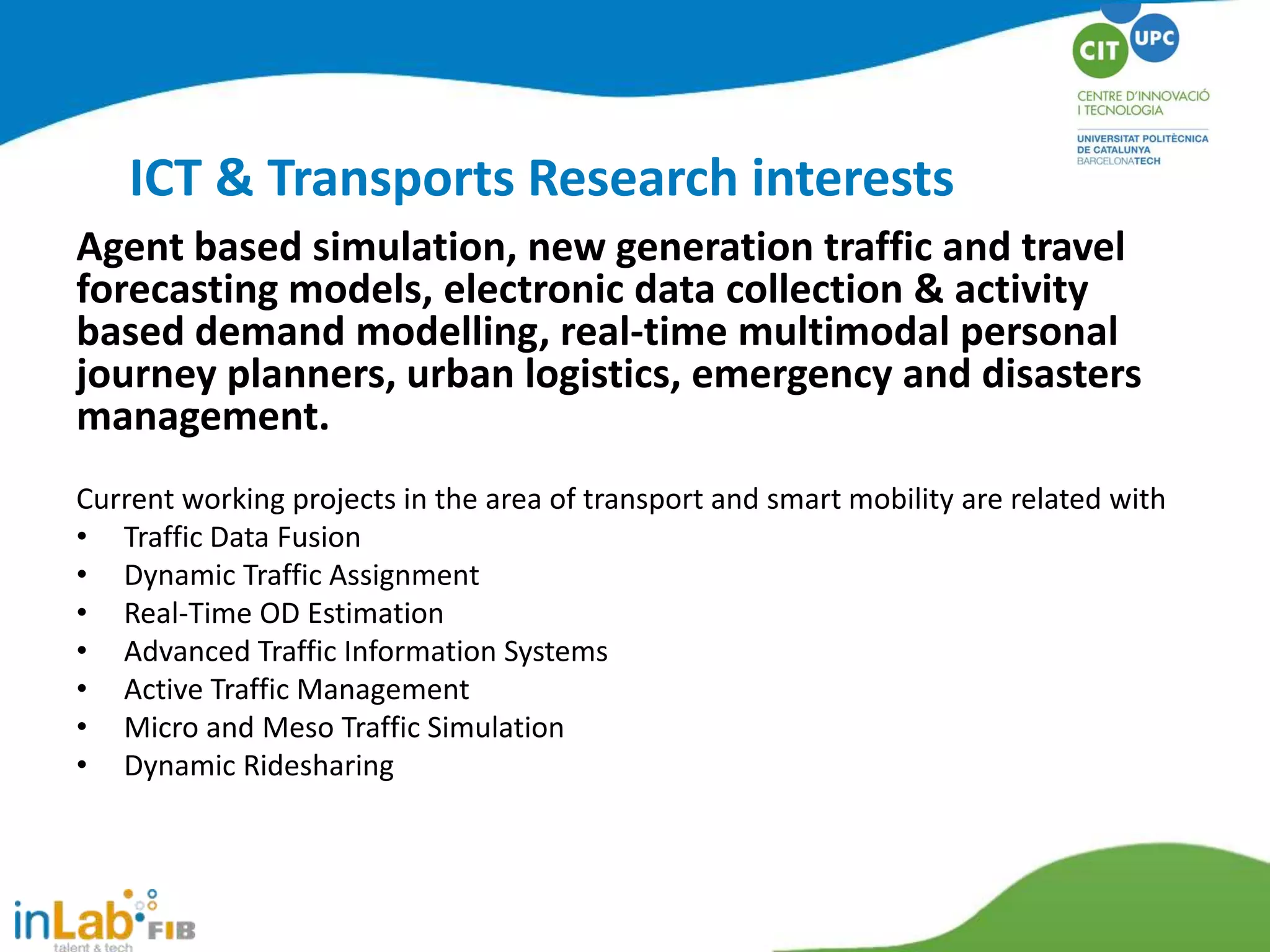 CIT UPC
CENTRE D'INNOVACIÓ I TECNOLOGIA
UNIVERSITAT POLITÈCNICA DE CATALUNYA BARCELONATECH

ICT & Transports Research interests

Agent based simulation, new generation traffic and travel forecasting models, electronic data collection & activity based demand modelling, real-time multimodal personal journey planners, urban logistics, emergency and disasters management.

Current working projects in the area of transport and smart mobility are related with
• Traffic Data Fusion
• Dynamic Traffic Assignment
• Real-Time OD Estimation
• Advanced Traffic Information Systems
• Active Traffic Management
• Micro and Meso Traffic Simulation
• Dynamic Ridesharing

inLab FIB
talent & tech